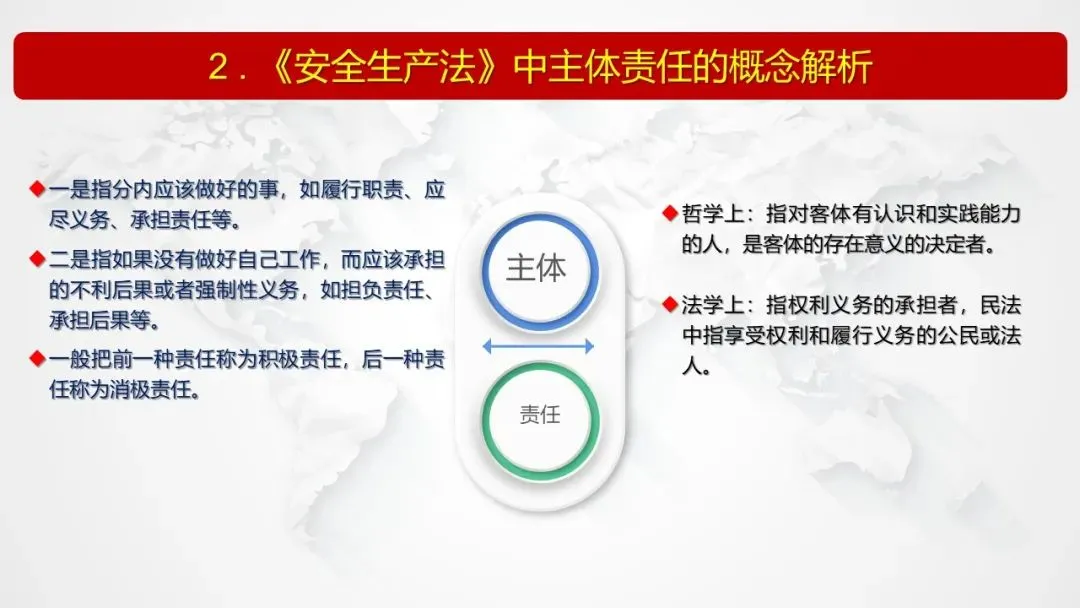 2．《安全生产法》中主体责任的概念解析

◆一是指分内应该做好的事，如履行职责、应尽义务、承担责任等。

◆二是指如果没有做好自己工作，而应该承担的不利后果或者强制性义务，如担负责任、承担后果等。

◆一般把前一种责任称为积极责任，后一种责任称为消极责任。

主体

责任

◆哲学上：指对客体有认识和实践能力的人，是客体的存在意义的决定者。

◆法学上：指权利义务的承担者，民法中指享受权利和履行义务的公民或法人。